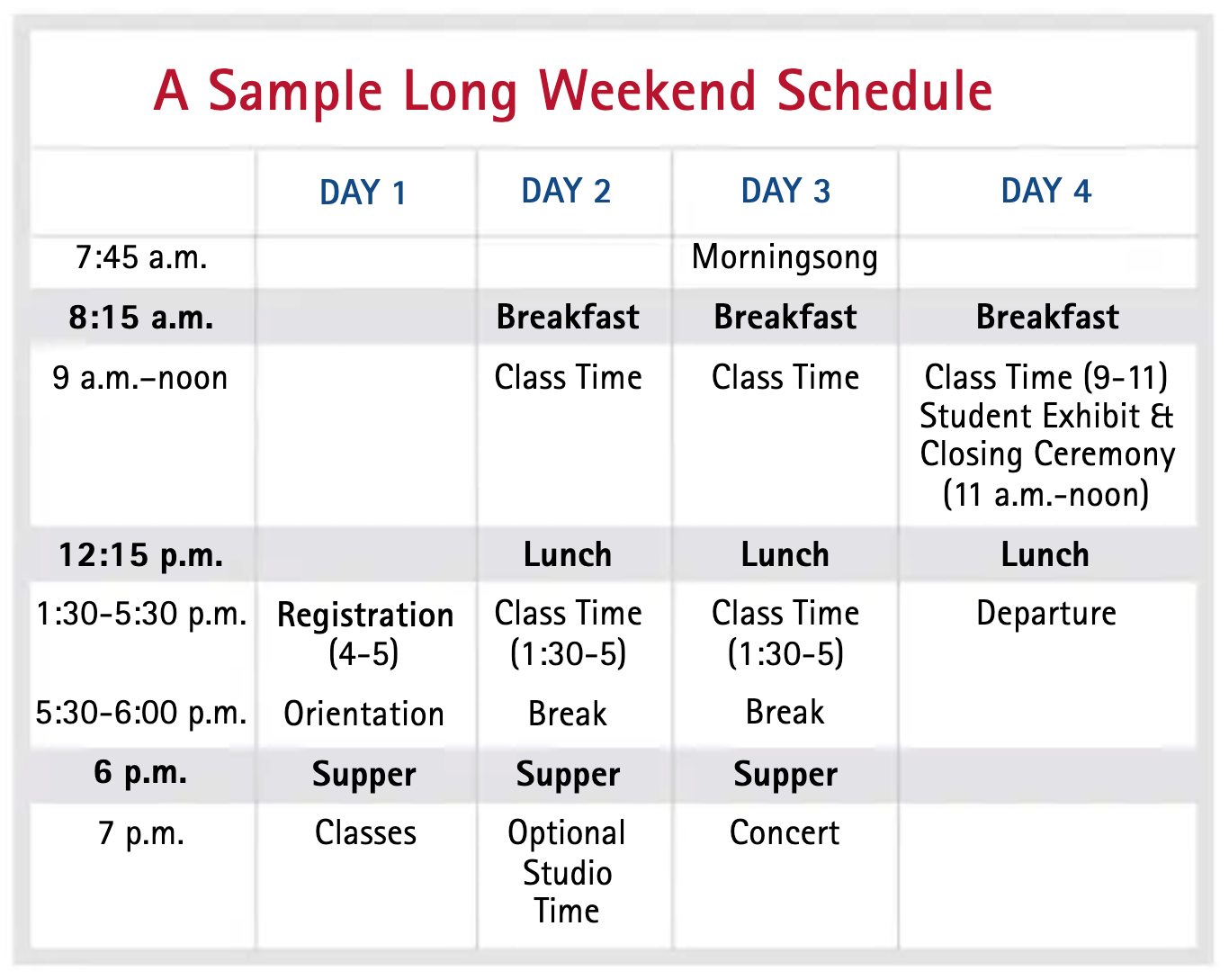 A Sample Long Weekend Schedule

| | DAY 1 | DAY 2 | DAY 3 | DAY 4 |
|---|---|---|---|---|
| 7:45 a.m. | | | Morningsong | |
| 8:15 a.m. | | Breakfast | Breakfast | Breakfast |
| 9 a.m.–noon | | Class Time | Class Time | Class Time (9-11) Student Exhibit & Closing Ceremony (11 a.m.-noon) |
| 12:15 p.m. | | Lunch | Lunch | Lunch |
| 1:30-5:30 p.m. | Registration (4-5) | Class Time (1:30-5) | Class Time (1:30-5) | Departure |
| 5:30-6:00 p.m. | Orientation | Break | Break | |
| 6 p.m. | Supper | Supper | Supper | |
| 7 p.m. | Classes | Optional Studio Time | Concert | |